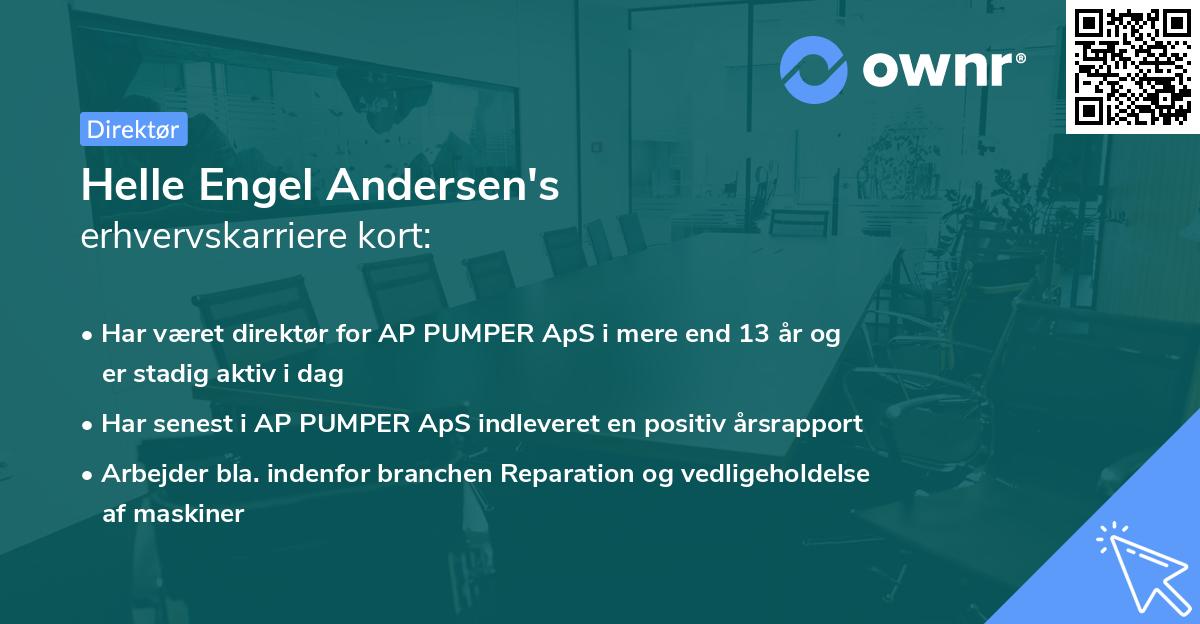 ownr®

Direktør

Helle Engel Andersen's
erhvervskarriere kort:

• Har været direktør for AP PUMPER ApS i mere end 13 år og er stadig aktiv i dag

• Har senest i AP PUMPER ApS indleveret en positiv årsrapport

• Arbejder bla. indenfor branchen Reparation og vedligeholdelse af maskiner